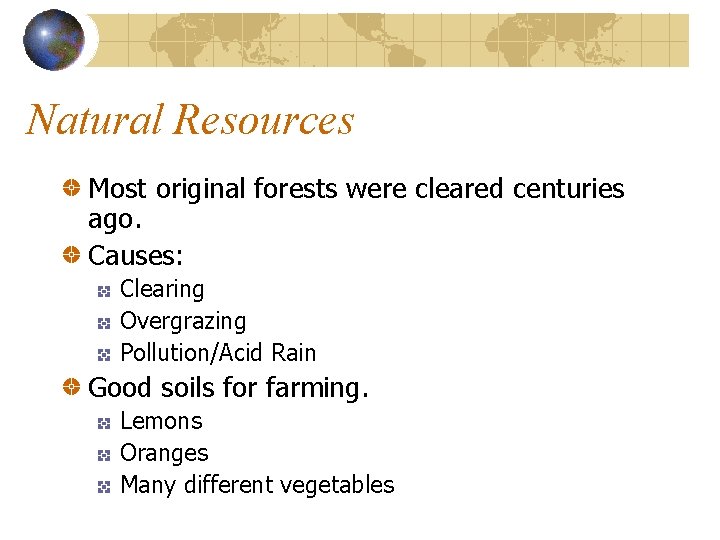 Natural Resources

Most original forests were cleared centuries ago.

Causes:

Clearing

Overgrazing

Pollution/Acid Rain

Good soils for farming.

Lemons

Oranges

Many different vegetables